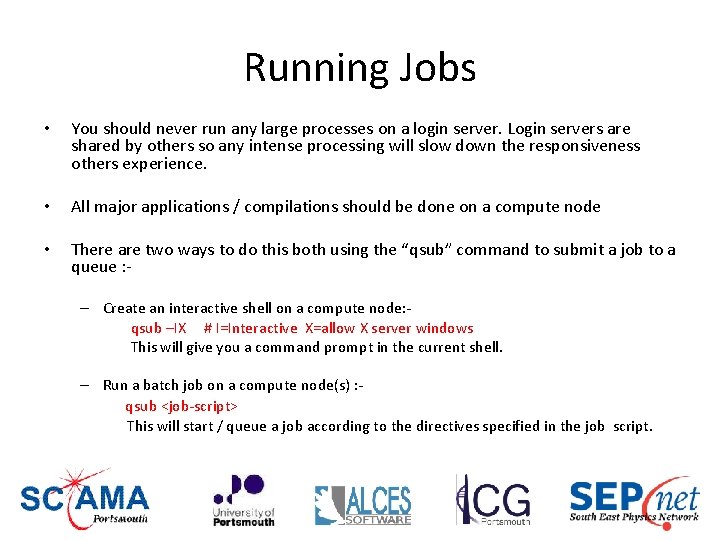 Running Jobs

• You should never run any large processes on a login server. Login servers are shared by others so any intense processing will slow down the responsiveness others experience.

• All major applications / compilations should be done on a compute node

• There are two ways to do this both using the "qsub" command to submit a job to a queue :-

– Create an interactive shell on a compute node:-
qsub –IX # I=Interactive X=allow X server windows
This will give you a command prompt in the current shell.

– Run a batch job on a compute node(s) :-
qsub <job-script>
This will start / queue a job according to the directives specified in the job script.

SCIAMA Portsmouth

University of Portsmouth

ALCES SOFTWARE

ICG Portsmouth

SEPnet South East Physics Network